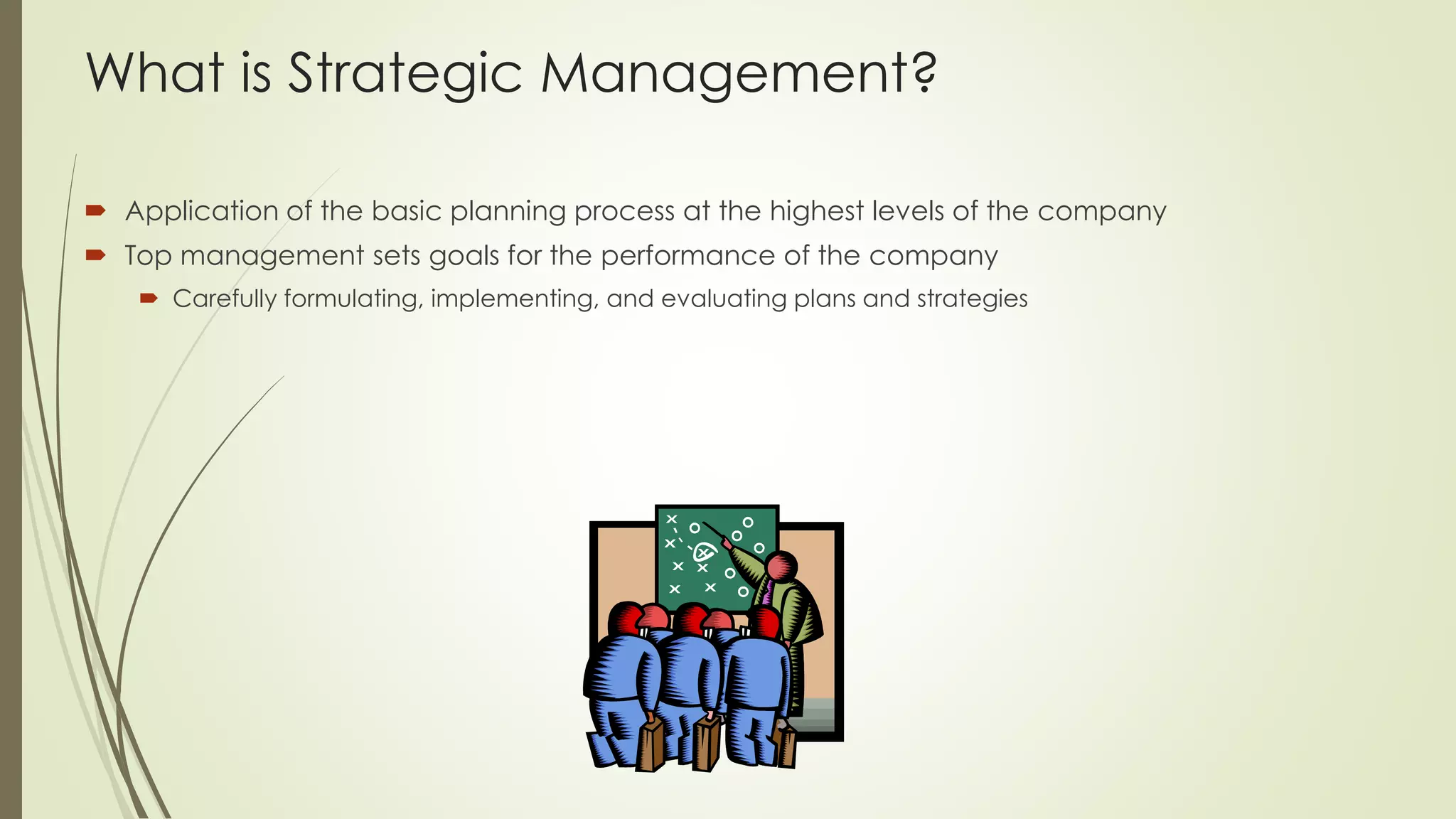 What is Strategic Management?

Application of the basic planning process at the highest levels of the company

Top management sets goals for the performance of the company

Carefully formulating, implementing, and evaluating plans and strategies